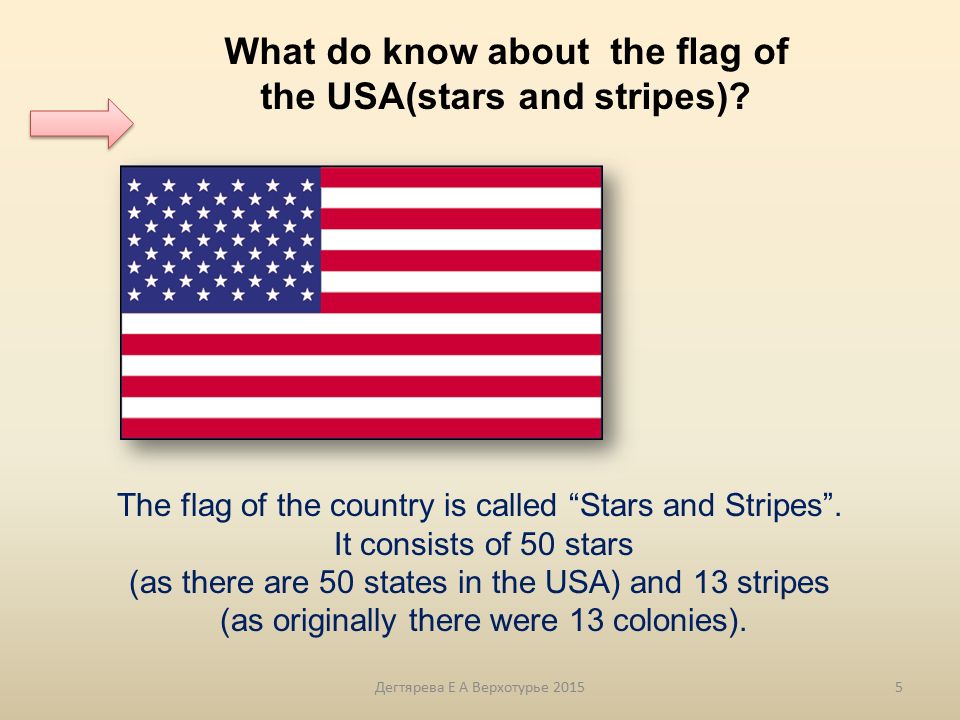 What do know about the flag of the USA(stars and stripes)?

The flag of the country is called “Stars and Stripes”. It consists of 50 stars (as there are 50 states in the USA) and 13 stripes (as originally there were 13 colonies).

Дегтярева Е А Верхотурье 2015

5